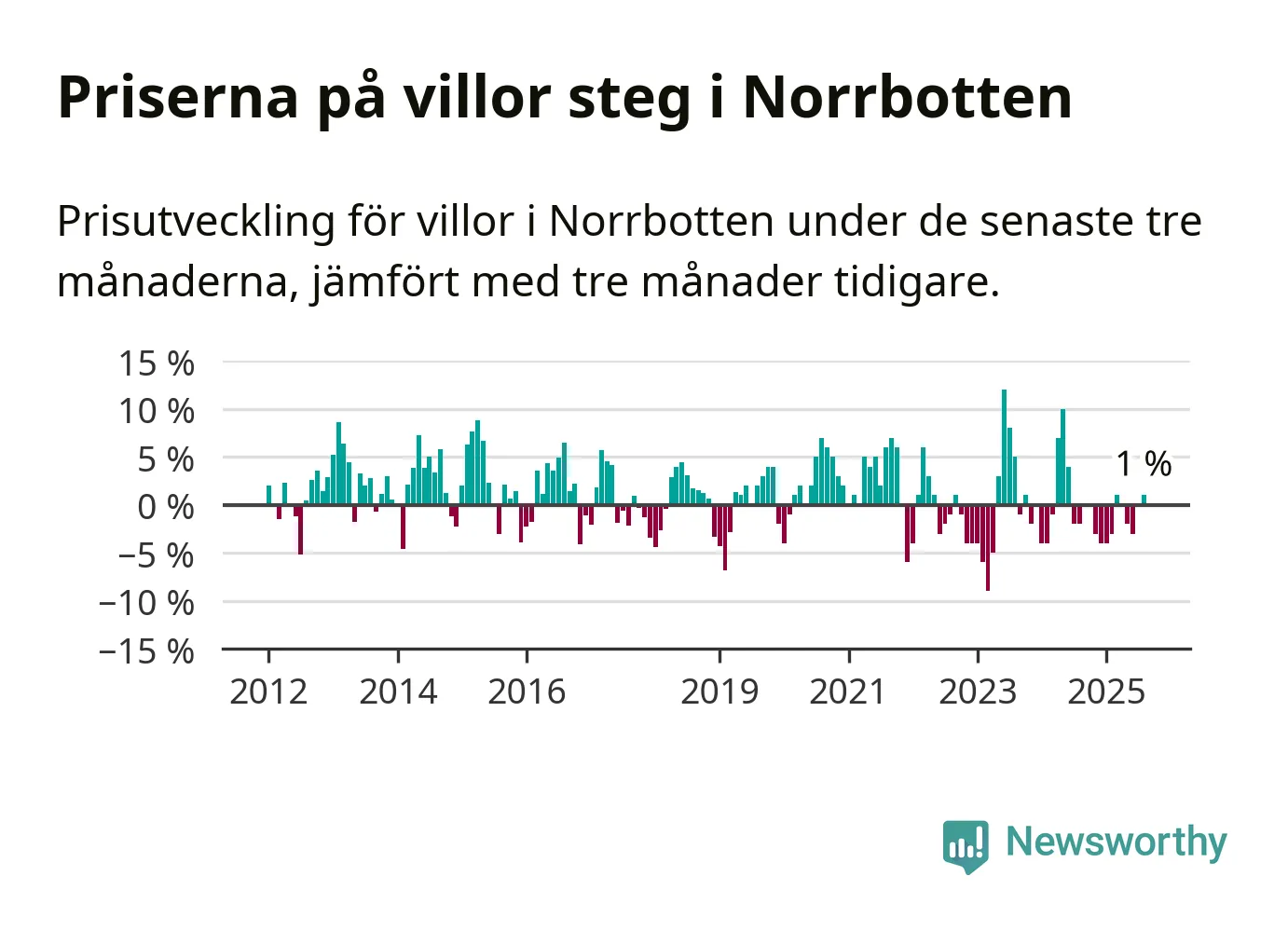 Priserna på villor steg i Norrbotten

Prisutveckling för villor i Norrbotten under de senaste tre månaderna, jämfört med tre månader tidigare.

15 %
10 %
5 %
0 %
−5 %
−10 %
−15 %

1 %

2012
2014
2016
2019
2021
2023
2025

Newsworthy